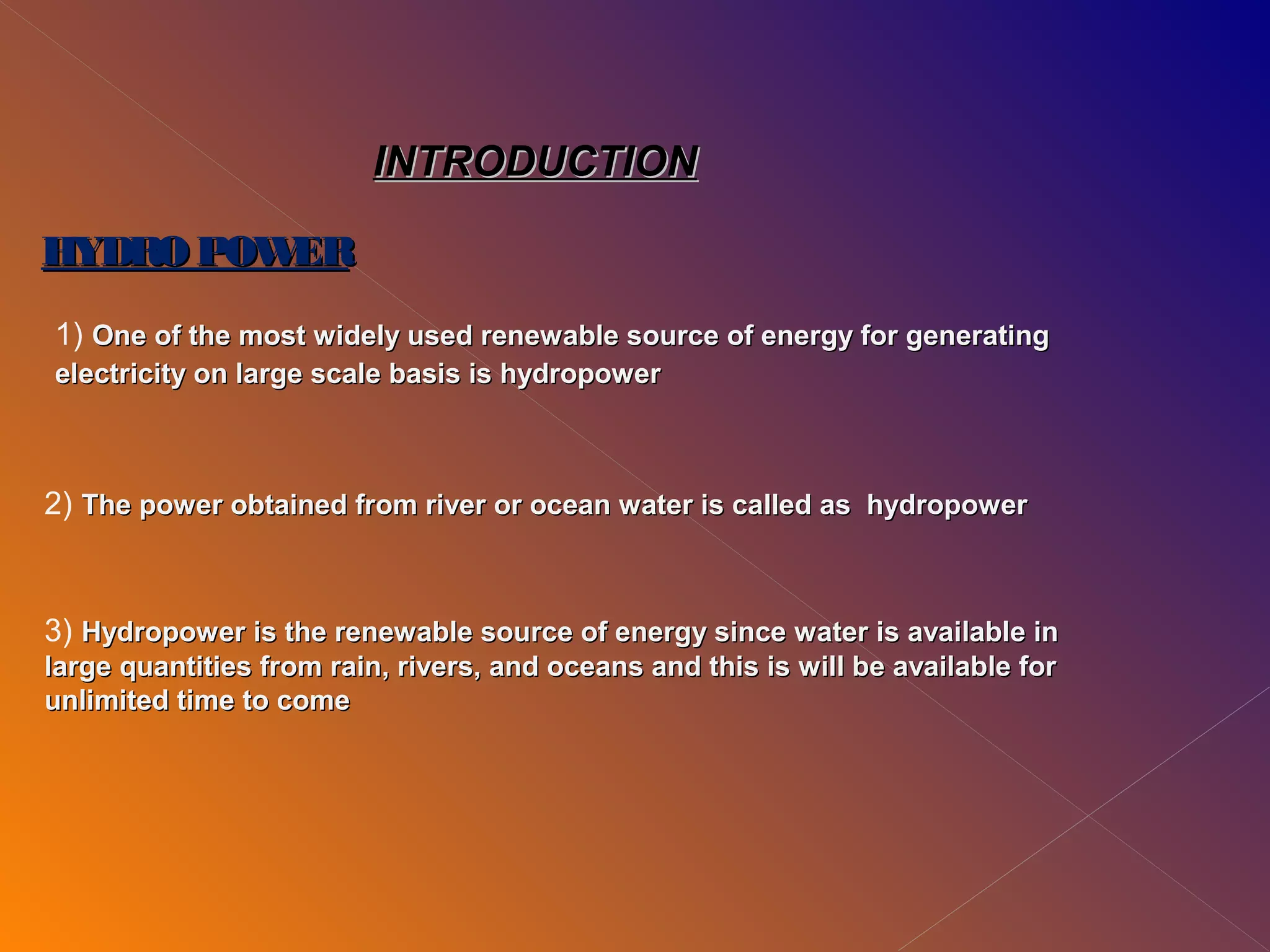 INTRODUCTION

HYDRO POWER

1) One of the most widely used renewable source of energy for generating electricity on large scale basis is hydropower

2) The power obtained from river or ocean water is called as hydropower

3) Hydropower is the renewable source of energy since water is available in large quantities from rain, rivers, and oceans and this is will be available for unlimited time to come